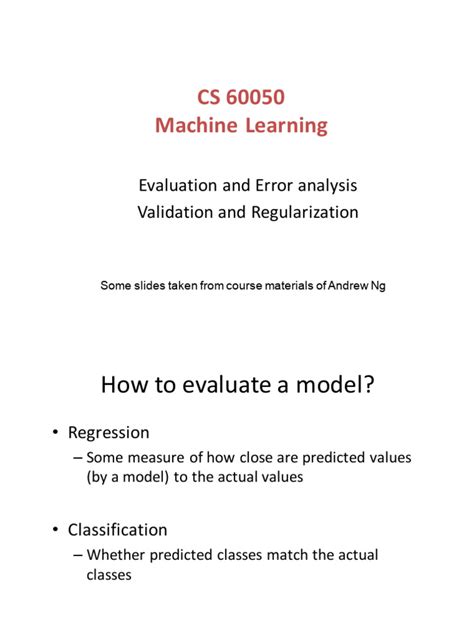 CS 60050
Machine Learning

Evaluation and Error analysis
Validation and Regularization

Some slides taken from course materials of Andrew Ng

How to evaluate a model?

• Regression
– Some measure of how close are predicted values (by a model) to the actual values

• Classification
– Whether predicted classes match the actual classes